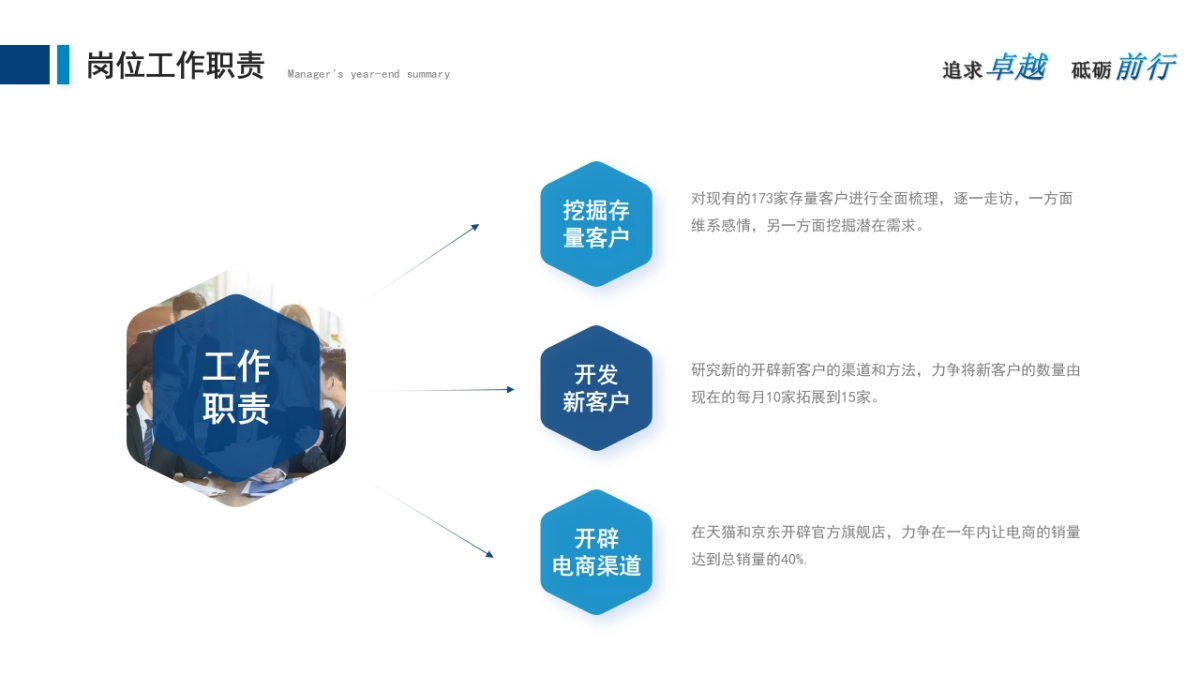 岗位工作职责 Manager's year-end summary

追求卓越 砥砺前行

工作职责

挖掘存量客户

对现有的173家存量客户进行全面梳理，逐一走访，一方面维系感情，另一方面挖掘潜在需求。

开发新客户

研究新的开辟新客户的渠道和方法，力争将新客户的数量由现在的每月10家拓展到15家。

开辟电商渠道

在天猫和京东开辟官方旗舰店，力争在一年内让电商的销量达到总销量的40%.